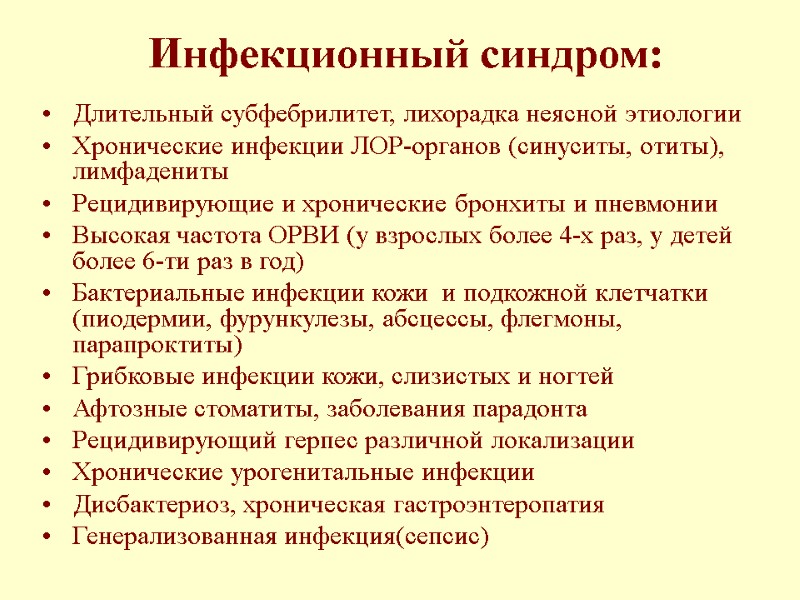 Инфекционный синдром:

• Длительный субфебрилитет, лихорадка неясной этиологии
• Хронические инфекции ЛОР-органов (синуситы, отиты), лимфадениты
• Рецидивирующие и хронические бронхиты и пневмонии
• Высокая частота ОРВИ (у взрослых более 4-х раз, у детей более 6-ти раз в год)
• Бактериальные инфекции кожи и подкожной клетчатки (пиодермии, фурункулезы, абсцессы, флегмоны, парапроктиты)
• Грибковые инфекции кожи, слизистых и ногтей
• Афтозные стоматиты, заболевания парадонта
• Рецидивирующий герпес различной локализации
• Хронические урогенитальные инфекции
• Дисбактериоз, хроническая гастроэнтеропатия
• Генерализованная инфекция(сепсис)